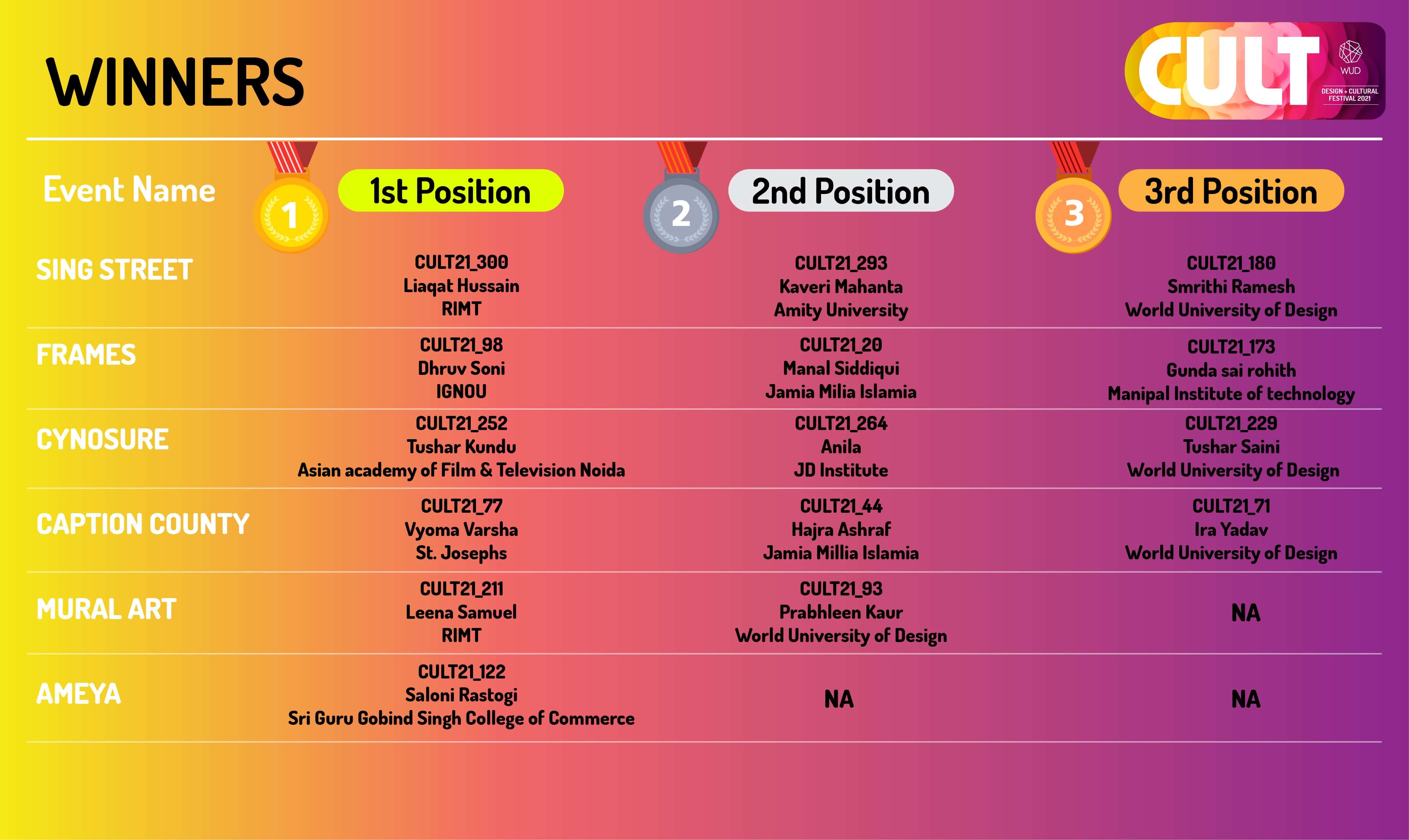 WINNERS

CULT
WUD
DESIGN + CULTURAL FESTIVAL 2021

| Event Name | 1 1st Position | 2 2nd Position | 3 3rd Position |
|---|---|---|---|
| SING STREET | CULT21_300 Liaqat Hussain RIMT | CULT21_293 Kaveri Mahanta Amity University | CULT21_180 Smrithi Ramesh World University of Design |
| FRAMES | CULT21_98 Dhruv Soni IGNOU | CULT21_20 Manal Siddiqui Jamia Milia Islamia | CULT21_173 Gunda sai rohith Manipal Institute of technology |
| CYNOSURE | CULT21_252 Tushar Kundu Asian academy of Film & Television Noida | CULT21_264 Anila JD Institute | CULT21_229 Tushar Saini World University of Design |
| CAPTION COUNTY | CULT21_77 Vyoma Varsha St. Josephs | CULT21_44 Hajra Ashraf Jamia Millia Islamia | CULT21_71 Ira Yadav World University of Design |
| MURAL ART | CULT21_211 Leena Samuel RIMT | CULT21_93 Prabhleen Kaur World University of Design | NA |
| AMEYA | CULT21_122 Saloni Rastogi Sri Guru Gobind Singh College of Commerce | NA | NA |